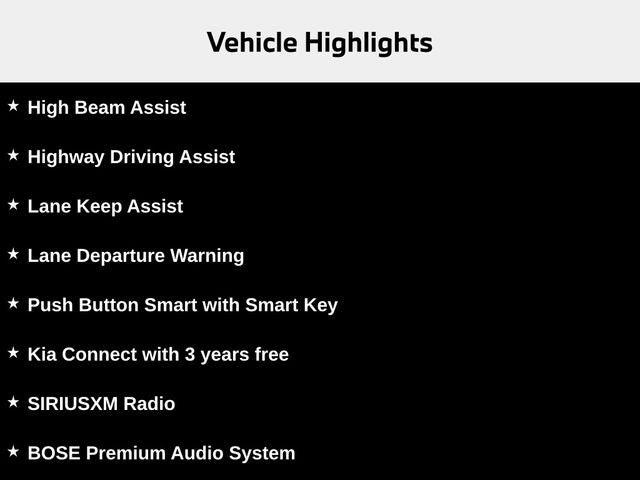 Vehicle Highlights

★ High Beam Assist

★ Highway Driving Assist

★ Lane Keep Assist

★ Lane Departure Warning

★ Push Button Smart with Smart Key

★ Kia Connect with 3 years free

★ SIRIUSXM Radio

★ BOSE Premium Audio System